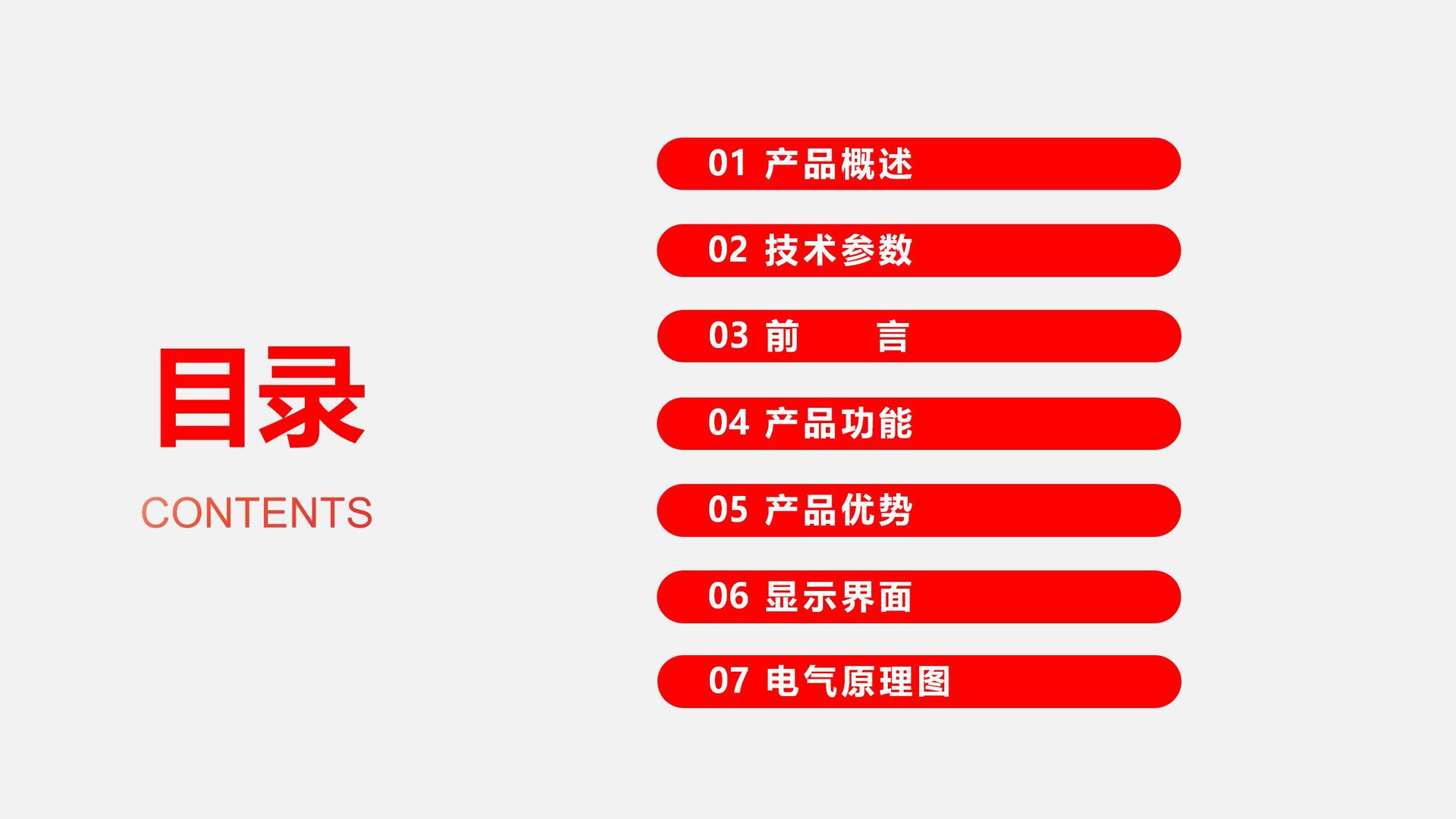 目录

CONTENTS

01 产品概述

02 技术参数

03 前　　言

04 产品功能

05 产品优势

06 显示界面

07 电气原理图